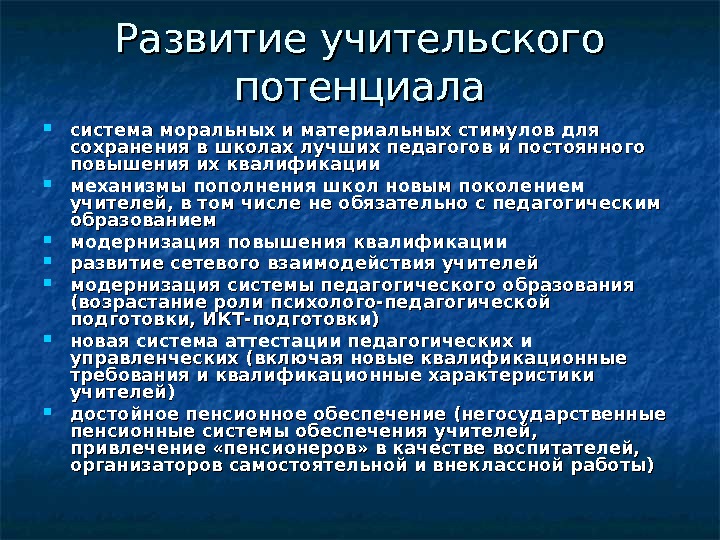 Развитие учительского потенциала

- система моральных и материальных стимулов для сохранения в школах лучших педагогов и постоянного повышения их квалификации
- механизмы пополнения школ новым поколением учителей, в том числе не обязательно с педагогическим образованием
- модернизация повышения квалификации
- развитие сетевого взаимодействия учителей
- модернизация системы педагогического образования (возрастание роли психолого-педагогической подготовки, ИКТ-подготовки)
- новая система аттестации педагогических и управленческих (включая новые квалификационные требования и квалификационные характеристики учителей)
- достойное пенсионное обеспечение (негосударственные пенсионные системы обеспечения учителей, привлечение «пенсионеров» в качестве воспитателей, организаторов самостоятельной и внеклассной работы)